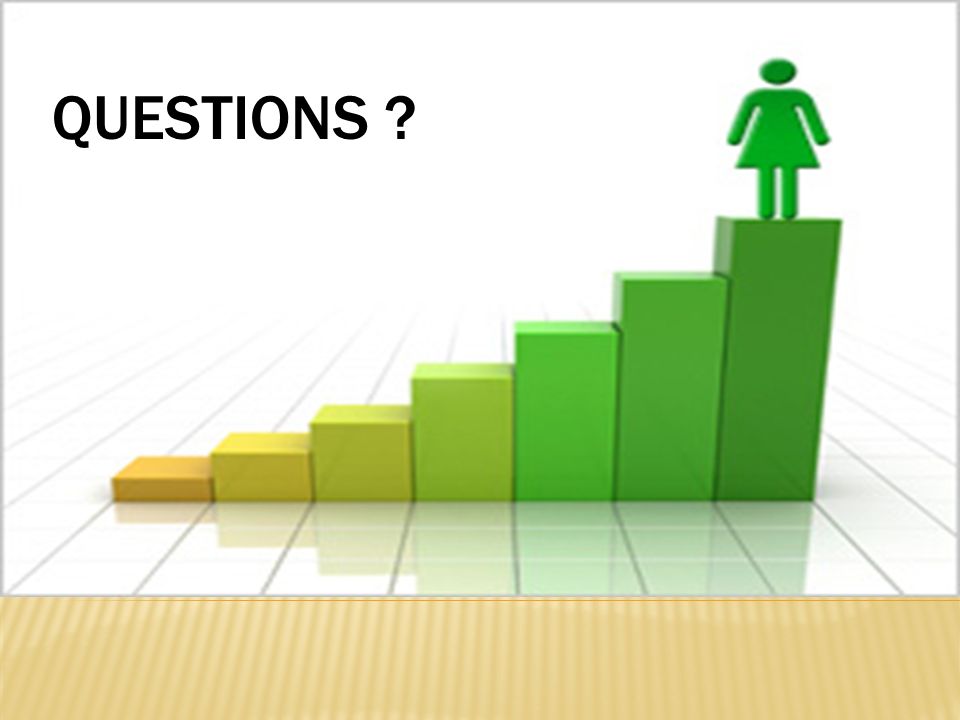 QUESTIONS ?